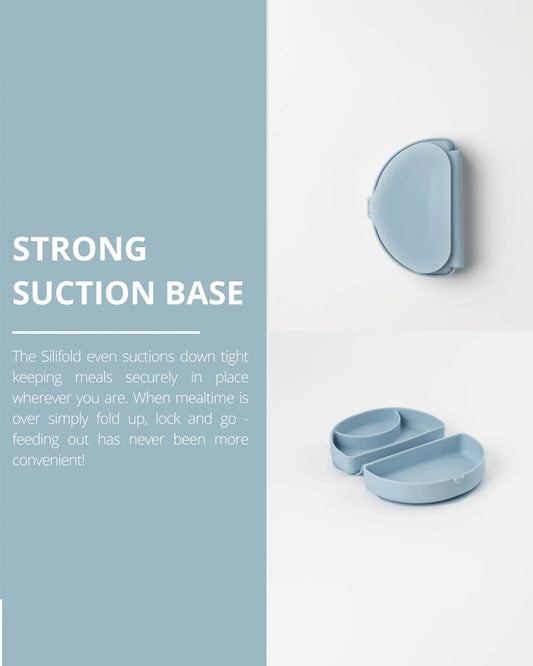 STRONG SUCTION BASE

The Silifold even suctions down tight keeping meals securely in place wherever you are. When mealtime is over simply fold up, lock and go - feeding out has never been more convenient!